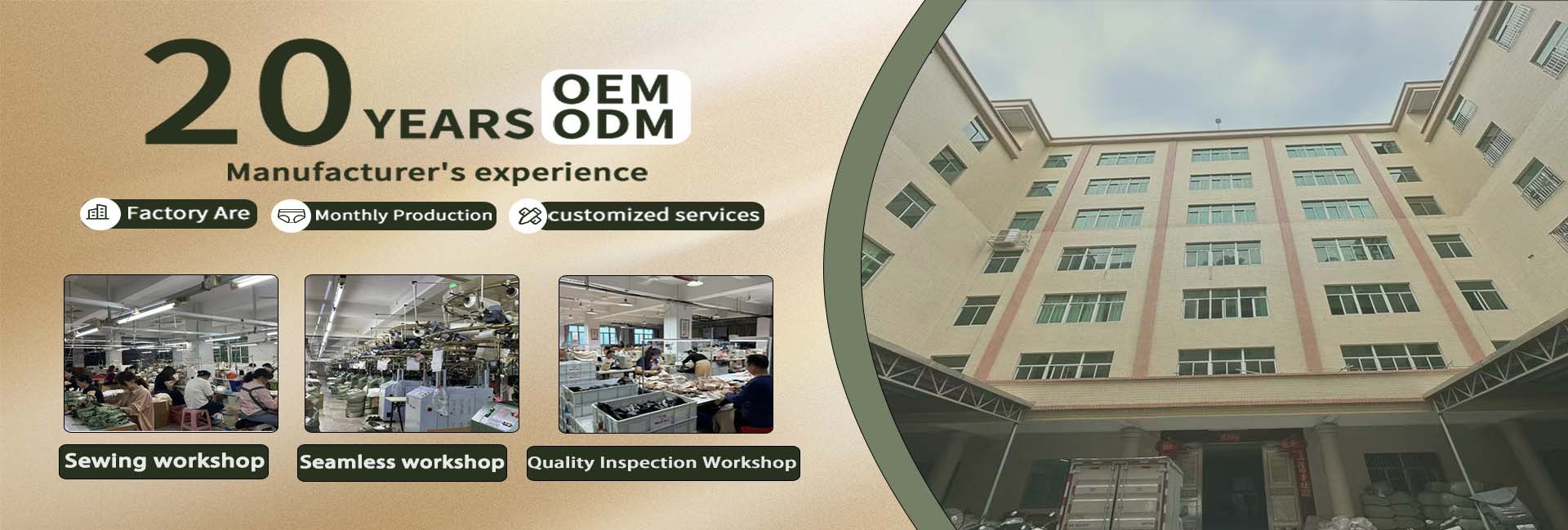 20 YEARS OEM ODM

Manufacturer's experience

Factory Are

Monthly Production

customized services

Sewing workshop

Seamless workshop

Quality Inspection Workshop